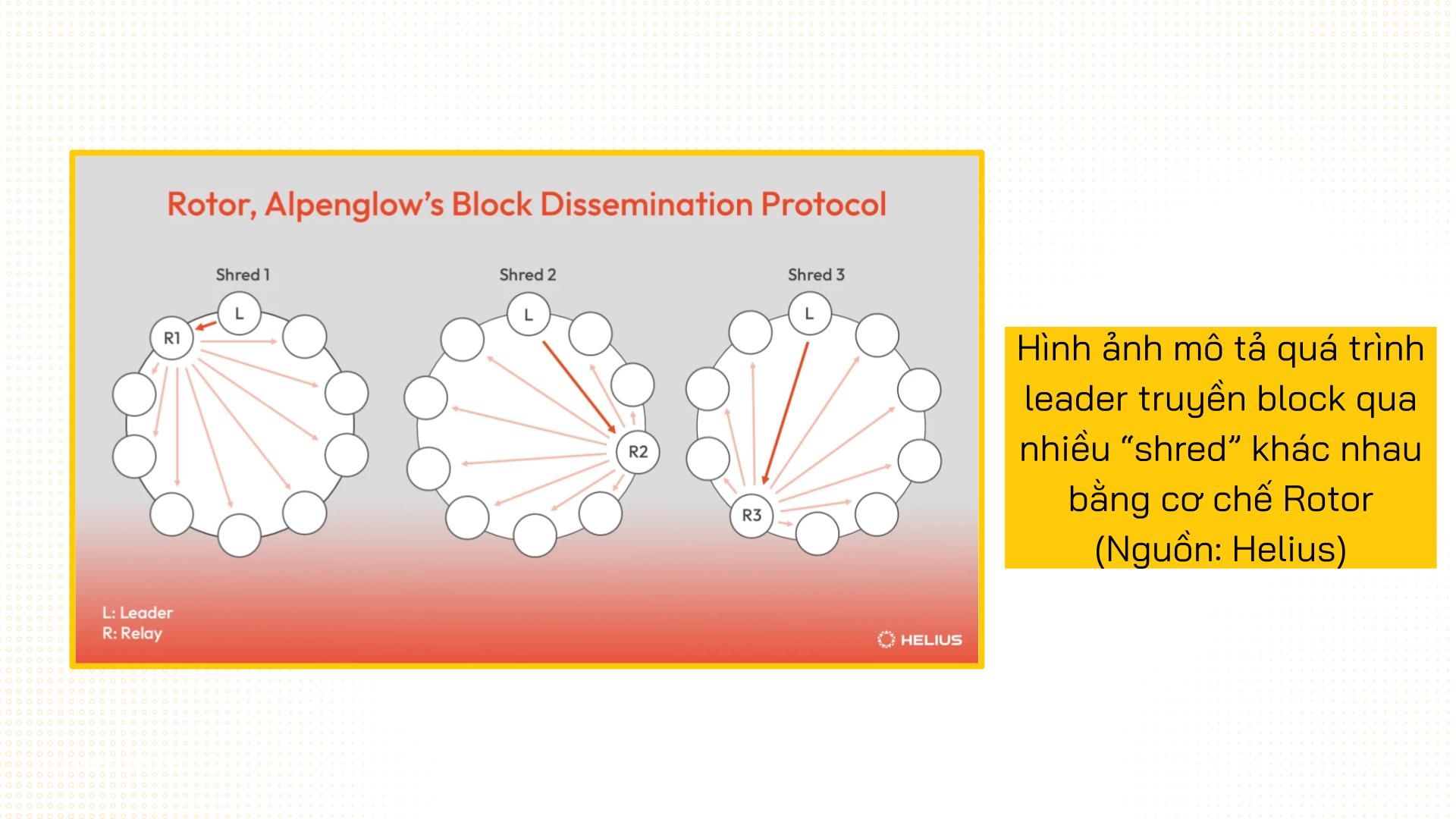 Rotor, Alpenglow's Block Dissemination Protocol

Shred 1

L

R1

Shred 2

L

R2

Shred 3

L

R3

L: Leader
R: Relay

HELIUS

Hình ảnh mô tả quá trình leader truyền block qua nhiều "shred" khác nhau bằng cơ chế Rotor (Nguồn: Helius)